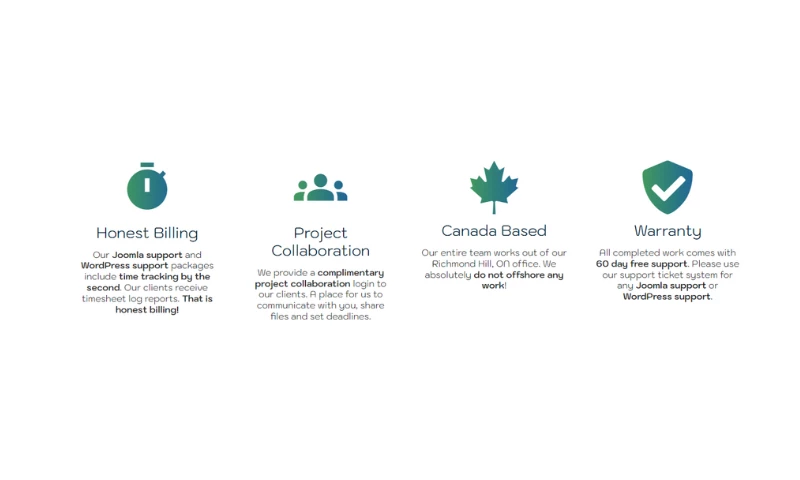 Honest Billing

Our Joomla support and WordPress support packages include time tracking by the second. Our clients receive timesheet log reports. That is honest billing!

Project Collaboration

We provide a complimentary project collaboration login to our clients. A place for us to communicate with you, share files and set deadlines.

Canada Based

Our entire team works out of our Richmond Hill, ON office. We absolutely do not offshore any work!

Warranty

All completed work comes with 60 day free support. Please use our support ticket system for any Joomla support or WordPress support.